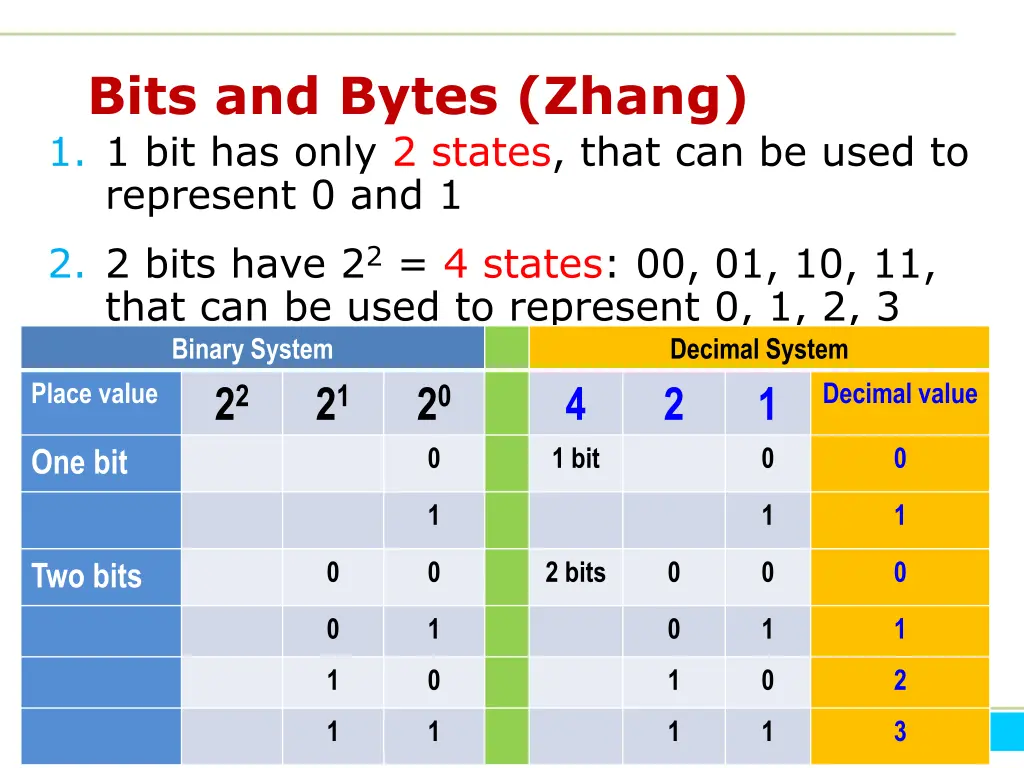 Bits and Bytes (Zhang)

1. 1 bit has only 2 states, that can be used to represent 0 and 1

2. 2 bits have $2^2$ = 4 states: 00, 01, 10, 11, that can be used to represent 0, 1, 2, 3

| Binary System | | | | | Decimal System | | | |
|---|---|---|---|---|---|---|---|---|
| Place value | $2^2$ | $2^1$ | $2^0$ | | 4 | 2 | 1 | Decimal value |
| One bit | | | 0 | | 1 bit | | 0 | 0 |
| | | | 1 | | | | 1 | 1 |
| Two bits | | 0 | 0 | | 2 bits | 0 | 0 | 0 |
| | | 0 | 1 | | | 0 | 1 | 1 |
| | | 1 | 0 | | | 1 | 0 | 2 |
| | | 1 | 1 | | | 1 | 1 | 3 |